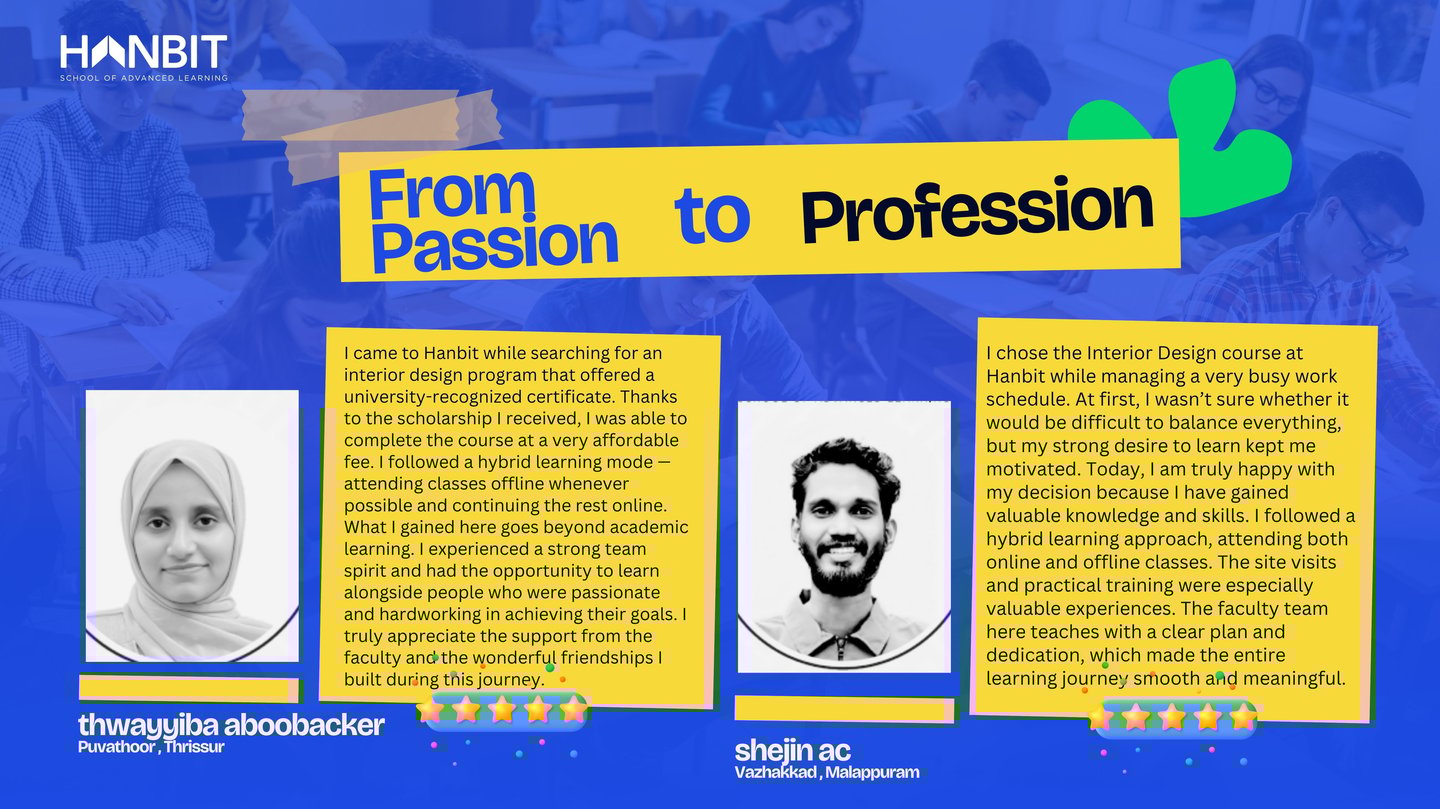 HANBIT
SCHOOL OF ADVANCED LEARNING

From Passion to Profession

I came to Hanbit while searching for an interior design program that offered a university-recognized certificate. Thanks to the scholarship I received, I was able to complete the course at a very affordable fee. I followed a hybrid learning mode — attending classes offline whenever possible and continuing the rest online. What I gained here goes beyond academic learning. I experienced a strong team spirit and had the opportunity to learn alongside people who were passionate and hardworking in achieving their goals. I truly appreciate the support from the faculty and the wonderful friendships I built during this journey.

thwayyiba aboobacker
Puvathoor , Thrissur

I chose the Interior Design course at Hanbit while managing a very busy work schedule. At first, I wasn't sure whether it would be difficult to balance everything, but my strong desire to learn kept me motivated. Today, I am truly happy with my decision because I have gained valuable knowledge and skills. I followed a hybrid learning approach, attending both online and offline classes. The site visits and practical training were especially valuable experiences. The faculty team here teaches with a clear plan and dedication, which made the entire learning journey smooth and meaningful.

shejin ac
Vazhakkad , Malappuram